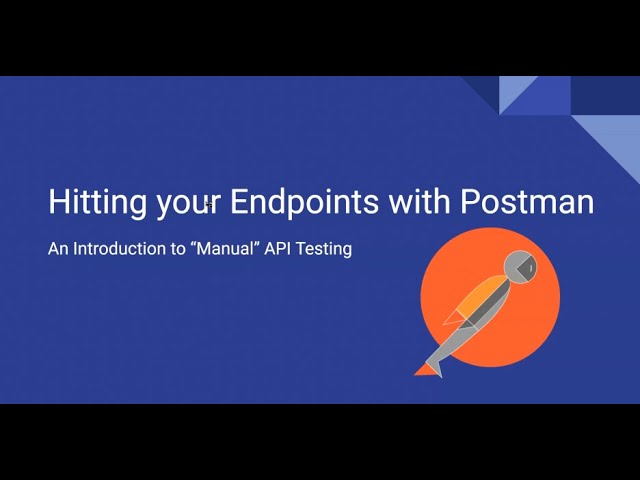 Hitting your Endpoints with Postman

An Introduction to “Manual” API Testing